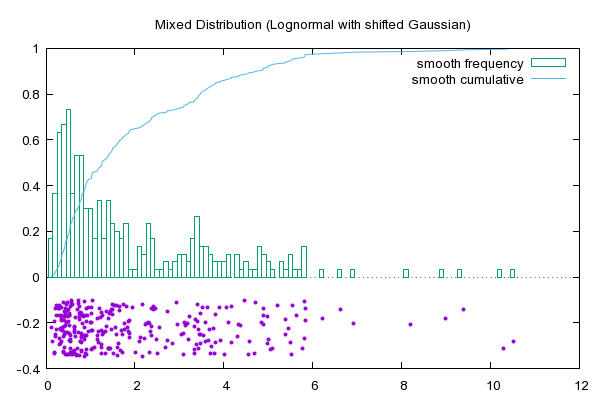 Mixed Distribution (Lognormal with shifted Gaussian)

smooth frequency
smooth cumulative

1
0.8
0.6
0.4
0.2
0
-0.2
-0.4

0
2
4
6
8
10
12